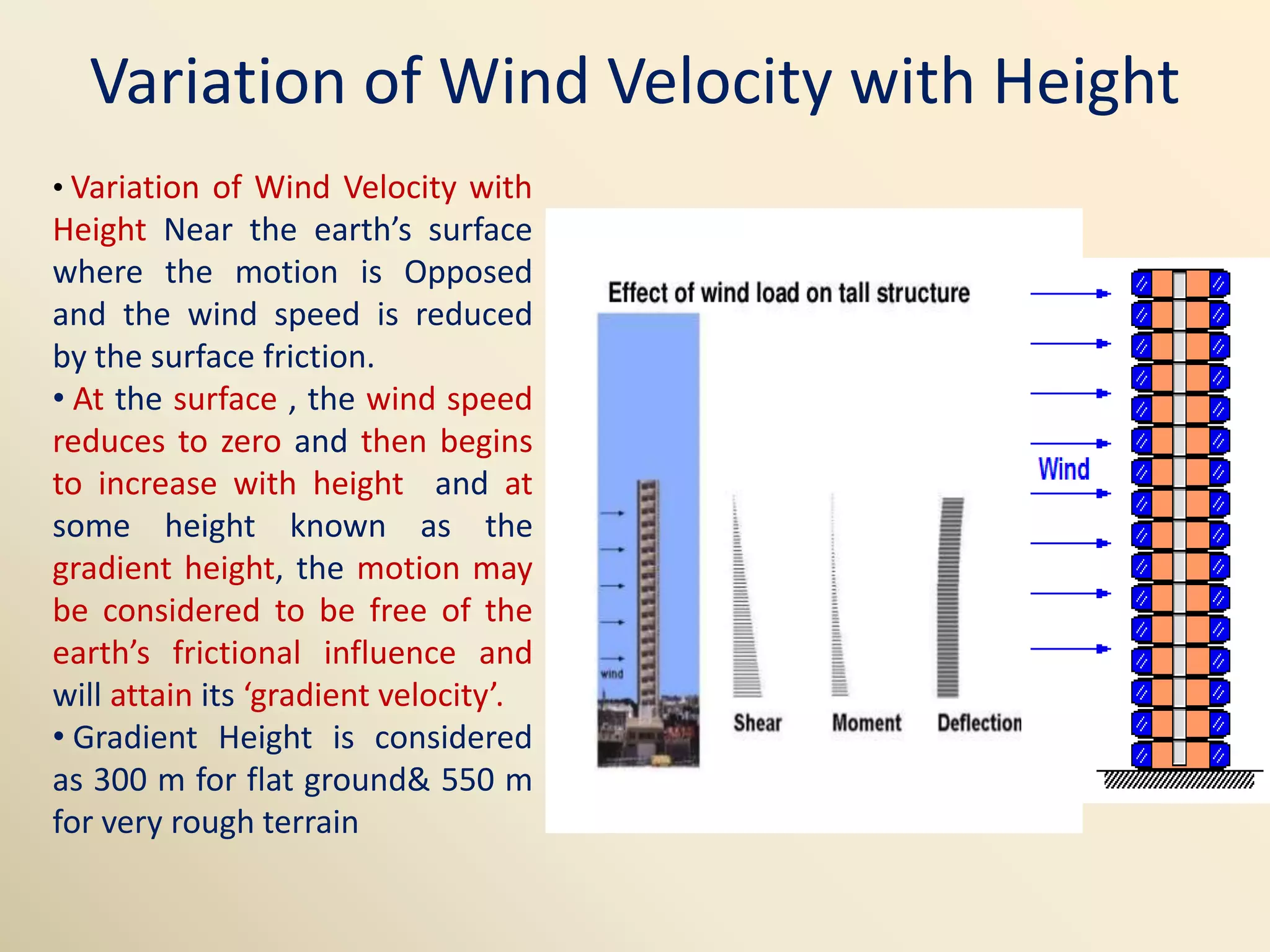 Variation of Wind Velocity with Height

• Variation of Wind Velocity with Height Near the earth's surface where the motion is Opposed and the wind speed is reduced by the surface friction.
• At the surface , the wind speed reduces to zero and then begins to increase with height and at some height known as the gradient height, the motion may be considered to be free of the earth's frictional influence and will attain its 'gradient velocity'.
• Gradient Height is considered as 300 m for flat ground& 550 m for very rough terrain

Effect of wind load on tall structure

wind

Shear

Moment

Deflection

Wind